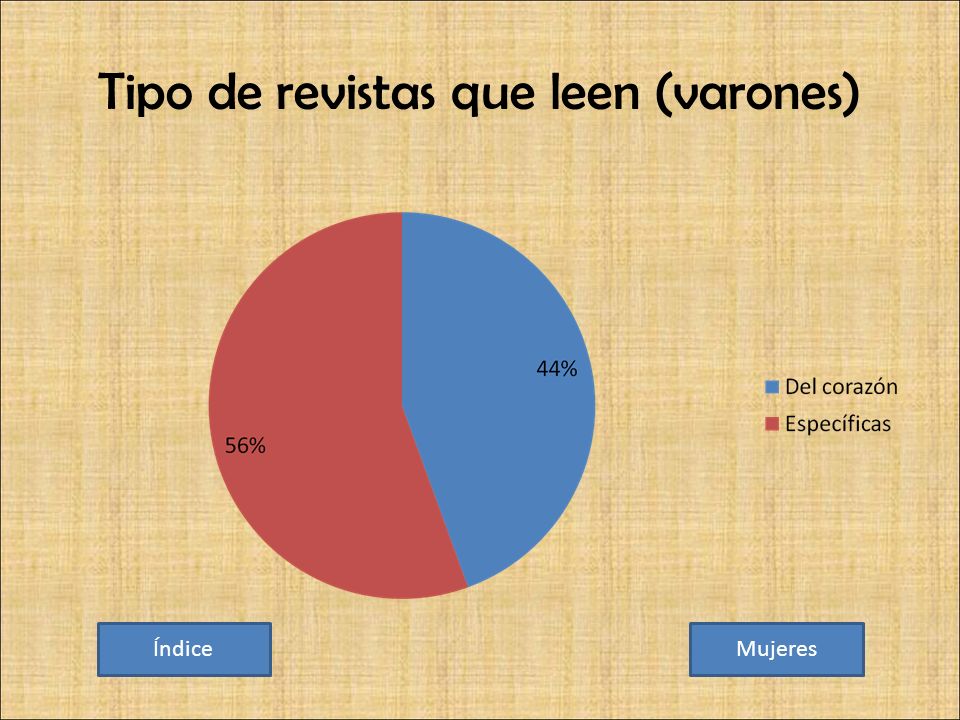 Tipo de revistas que leen (varones)

44%

56%

Del corazón
Específicas

Índice

Mujeres